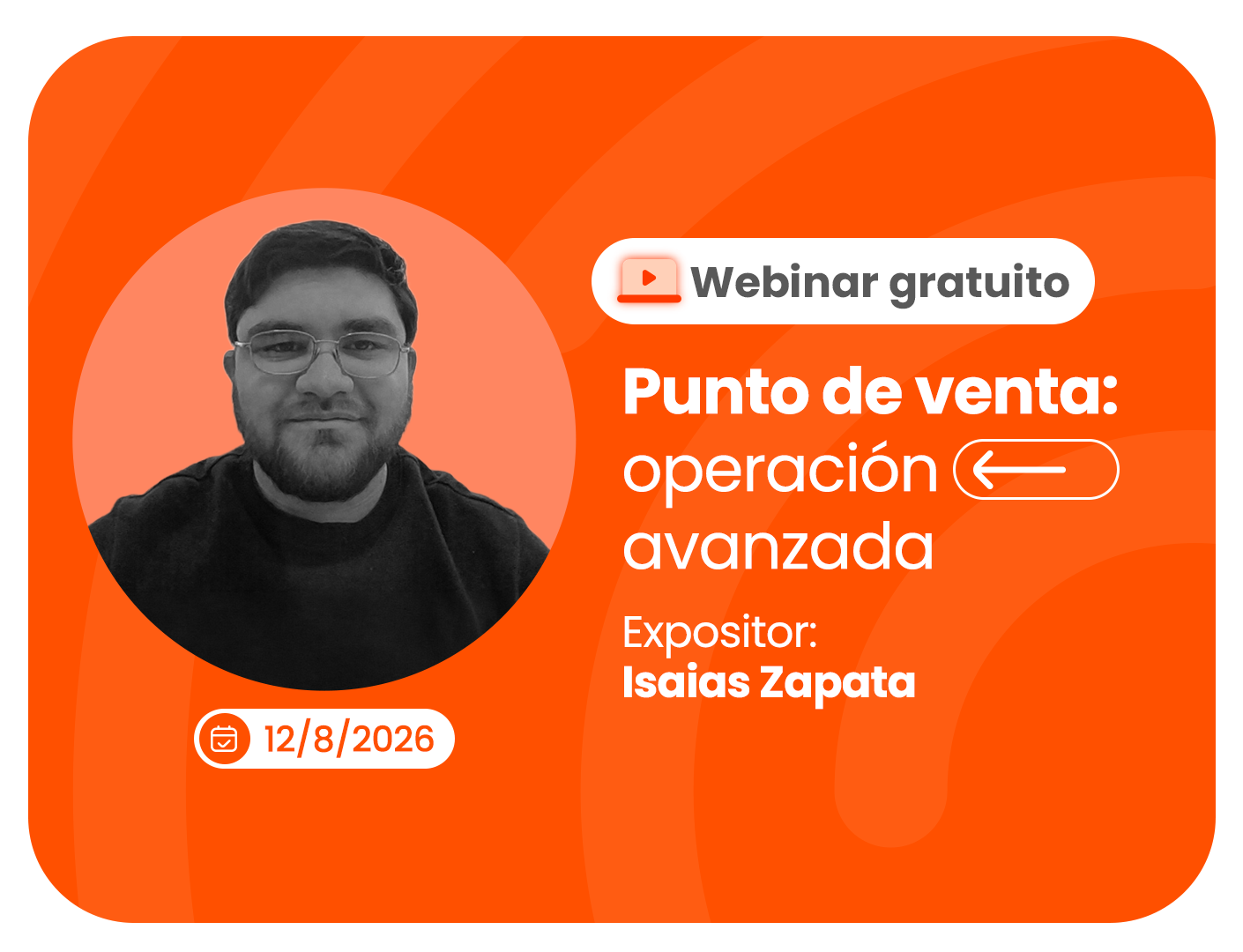 Webinar gratuito

Punto de venta: operación avanzada

Expositor:
Isaias Zapata

12/8/2026